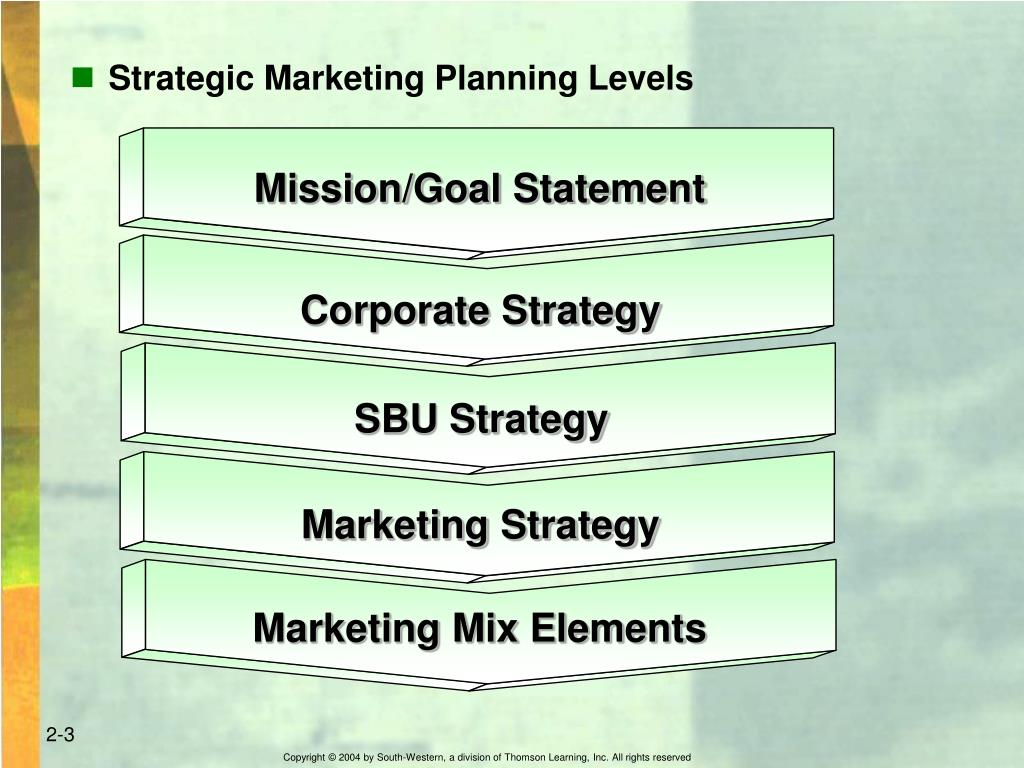 Strategic Marketing Planning Levels

Mission/Goal Statement

Corporate Strategy

SBU Strategy

Marketing Strategy

Marketing Mix Elements

2-3

Copyright © 2004 by South-Western, a division of Thomson Learning, Inc. All rights reserved